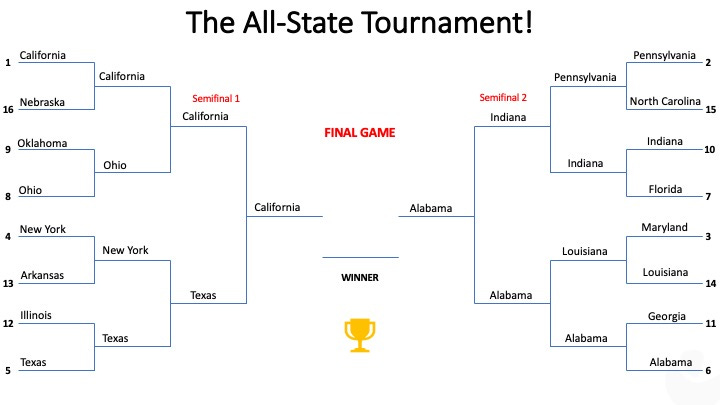 The All-State Tournament!

1 California
16 Nebraska
9 Oklahoma
8 Ohio
4 New York
13 Arkansas
12 Illinois
5 Texas

California
Ohio
New York
Texas

Semifinal 1
California
Texas

California

FINAL GAME

WINNER

Alabama

Semifinal 2
Indiana
Alabama

Pennsylvania
Indiana
Louisiana
Alabama

Pennsylvania 2
North Carolina 15
Indiana 10
Florida 7
Maryland 3
Louisiana 14
Georgia 11
Alabama 6